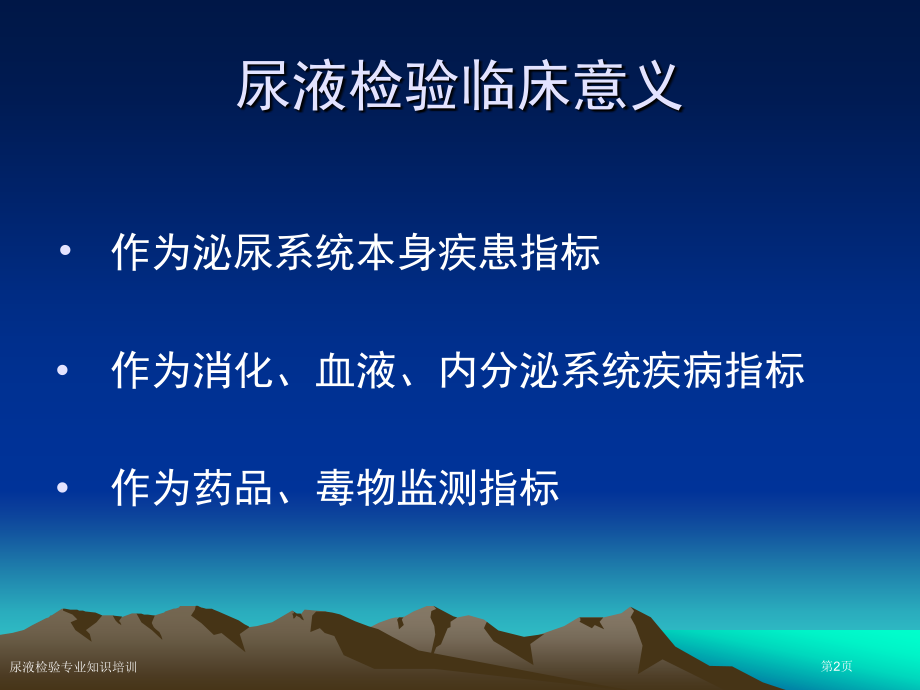 尿液检验临床意义

• 作为泌尿系统本身疾患指标

• 作为消化、血液、内分泌系统疾病指标

• 作为药品、毒物监测指标

尿液检验专业知识培训

第2页